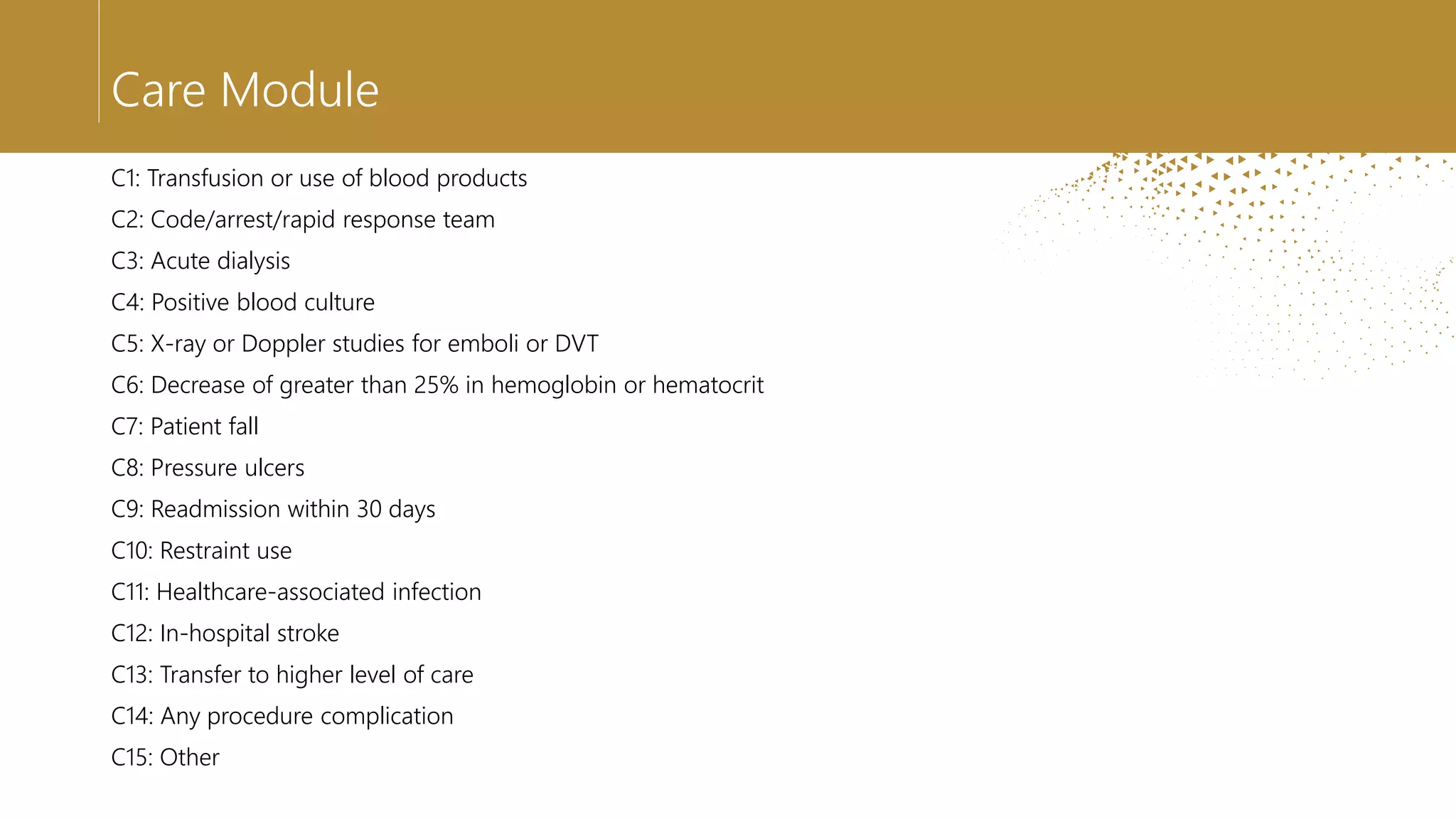 Care Module

C1: Transfusion or use of blood products

C2: Code/arrest/rapid response team

C3: Acute dialysis

C4: Positive blood culture

C5: X-ray or Doppler studies for emboli or DVT

C6: Decrease of greater than 25% in hemoglobin or hematocrit

C7: Patient fall

C8: Pressure ulcers

C9: Readmission within 30 days

C10: Restraint use

C11: Healthcare-associated infection

C12: In-hospital stroke

C13: Transfer to higher level of care

C14: Any procedure complication

C15: Other